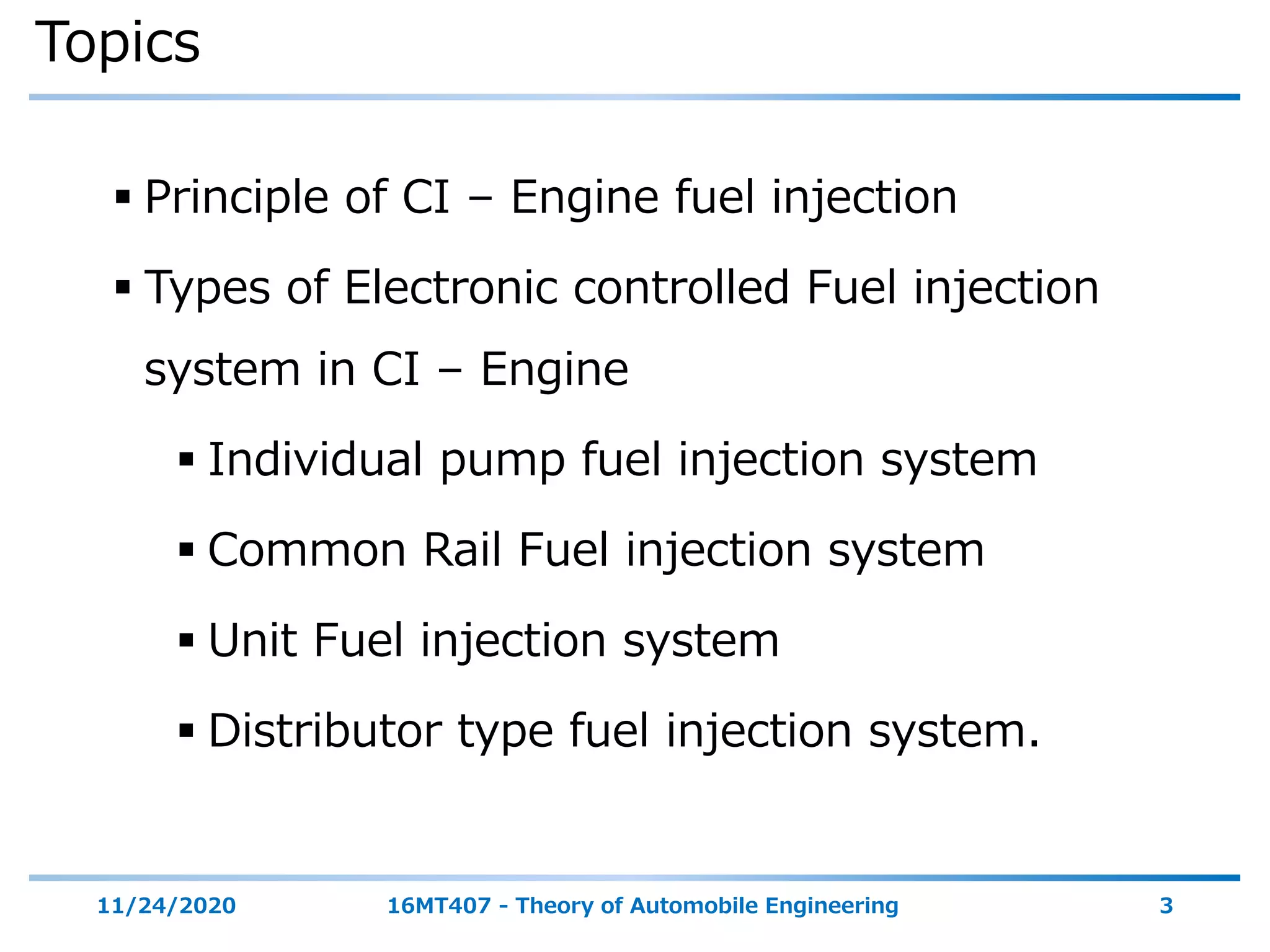 Topics

▪ Principle of CI – Engine fuel injection

▪ Types of Electronic controlled Fuel injection system in CI – Engine

▪ Individual pump fuel injection system

▪ Common Rail Fuel injection system

▪ Unit Fuel injection system

▪ Distributor type fuel injection system.

11/24/2020 16MT407 - Theory of Automobile Engineering 3